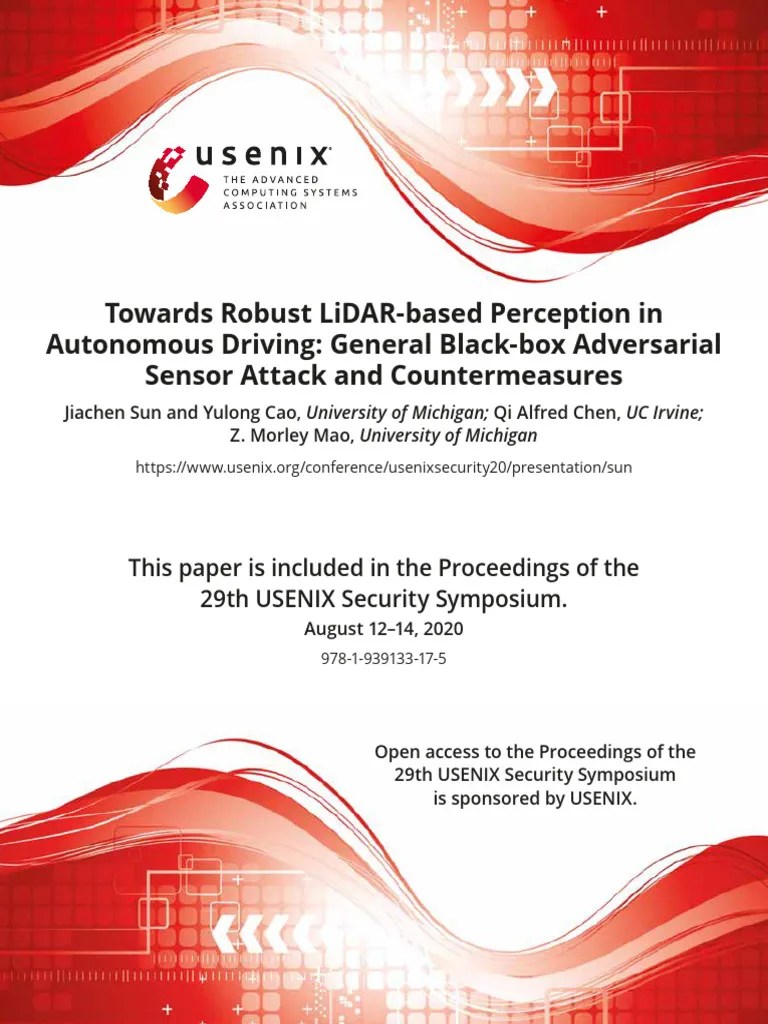 usenix
THE ADVANCED COMPUTING SYSTEMS ASSOCIATION

Towards Robust LiDAR-based Perception in Autonomous Driving: General Black-box Adversarial Sensor Attack and Countermeasures

Jiachen Sun and Yulong Cao, University of Michigan; Qi Alfred Chen, UC Irvine; Z. Morley Mao, University of Michigan

https://www.usenix.org/conference/usenixsecurity20/presentation/sun

This paper is included in the Proceedings of the 29th USENIX Security Symposium.

August 12–14, 2020

978-1-939133-17-5

Open access to the Proceedings of the 29th USENIX Security Symposium is sponsored by USENIX.